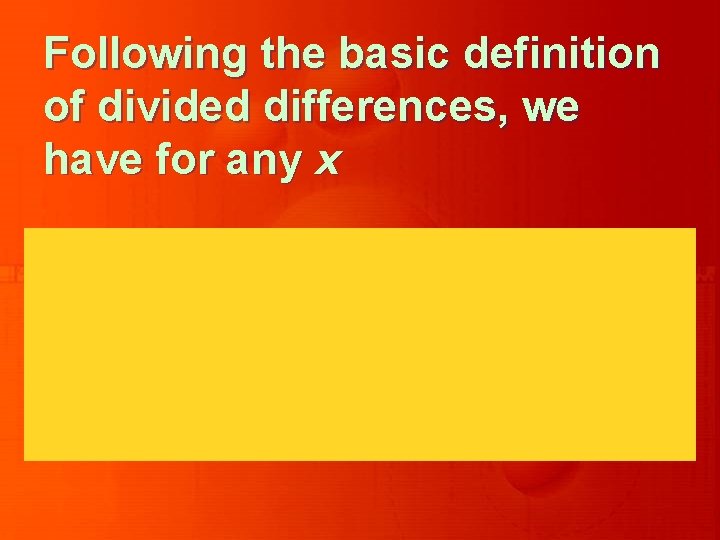 Following the basic definition of divided differences, we have for any $x$